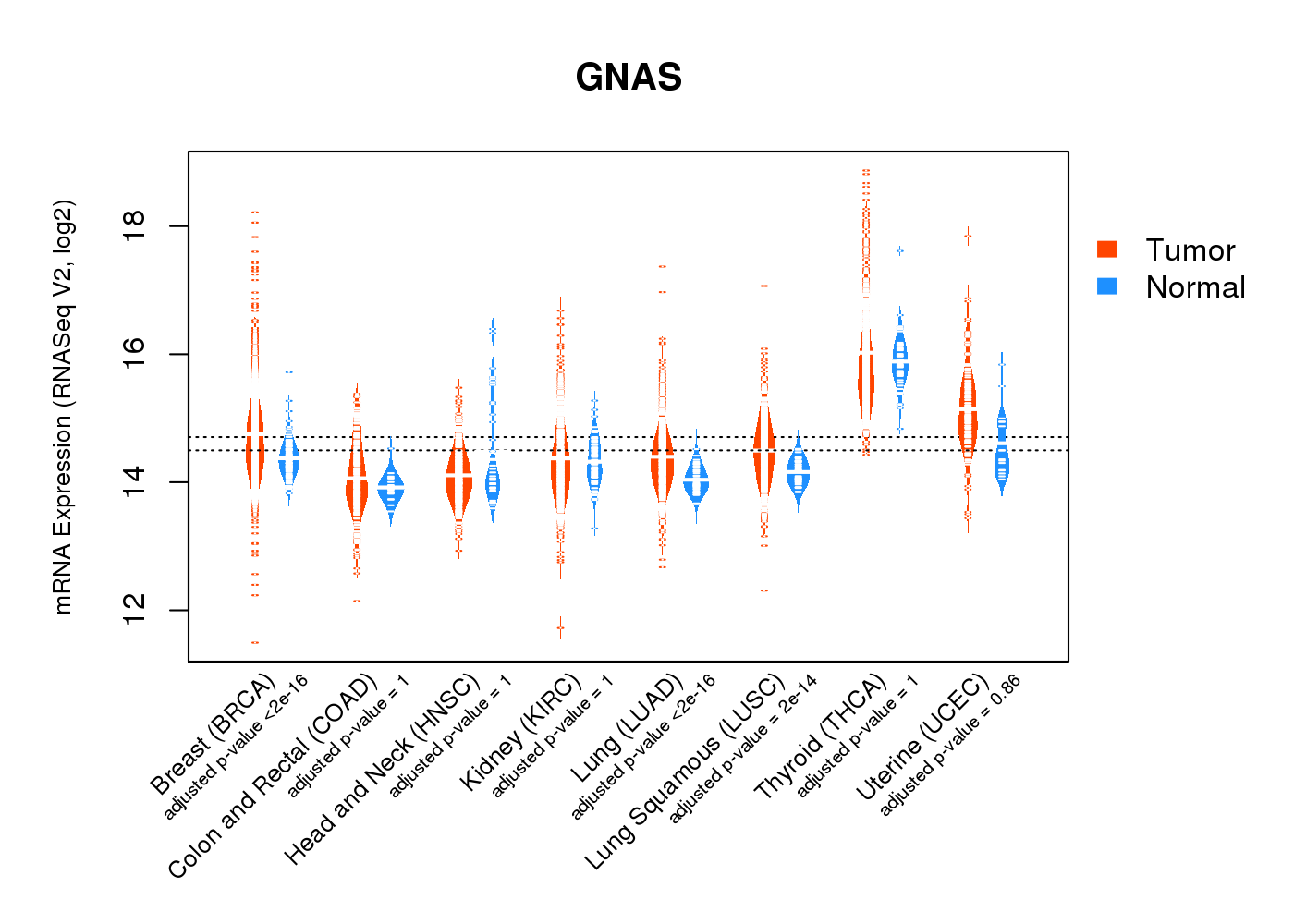 GNAS

mRNA Expression (RNASeq V2, log2)

18
16
14
12

Tumor
Normal

Breast (BRCA)
adjusted p-value <2e-16
Colon and Rectal (COAD)
adjusted p-value = 1
Head and Neck (HNSC)
adjusted p-value = 1
Kidney (KIRC)
adjusted p-value = 1
Lung (LUAD)
adjusted p-value <2e-16
Lung Squamous (LUSC)
adjusted p-value = 2e-14
Thyroid (THCA)
adjusted p-value = 1
Uterine (UCEC)
adjusted p-value = 0.86